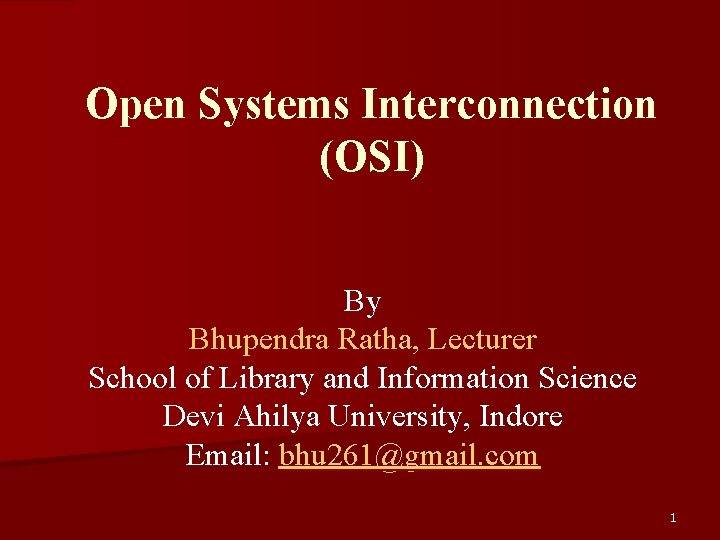 Open Systems Interconnection (OSI)

By
Bhupendra Ratha, Lecturer
School of Library and Information Science
Devi Ahilya University, Indore
Email: bhu261@gmail.com

1